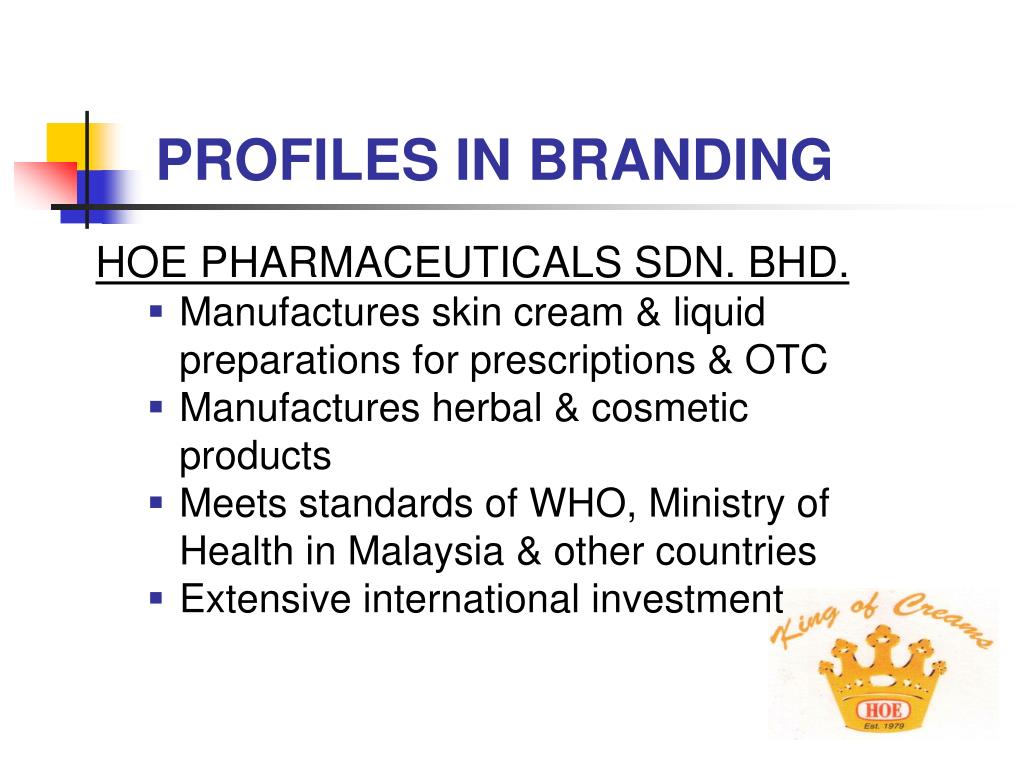 PROFILES IN BRANDING

HOE PHARMACEUTICALS SDN. BHD.

- Manufactures skin cream & liquid preparations for prescriptions & OTC
- Manufactures herbal & cosmetic products
- Meets standards of WHO, Ministry of Health in Malaysia & other countries
- Extensive international investment

King of Creams

HOE

Est. 1979